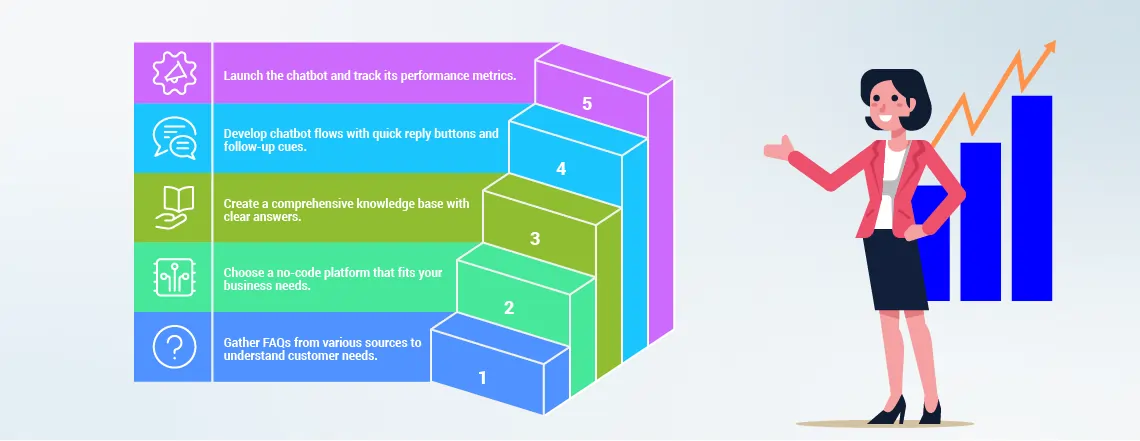 Launch the chatbot and track its performance metrics.

5

Develop chatbot flows with quick reply buttons and follow-up cues.

4

Create a comprehensive knowledge base with clear answers.

3

Choose a no-code platform that fits your business needs.

2

Gather FAQs from various sources to understand customer needs.

1